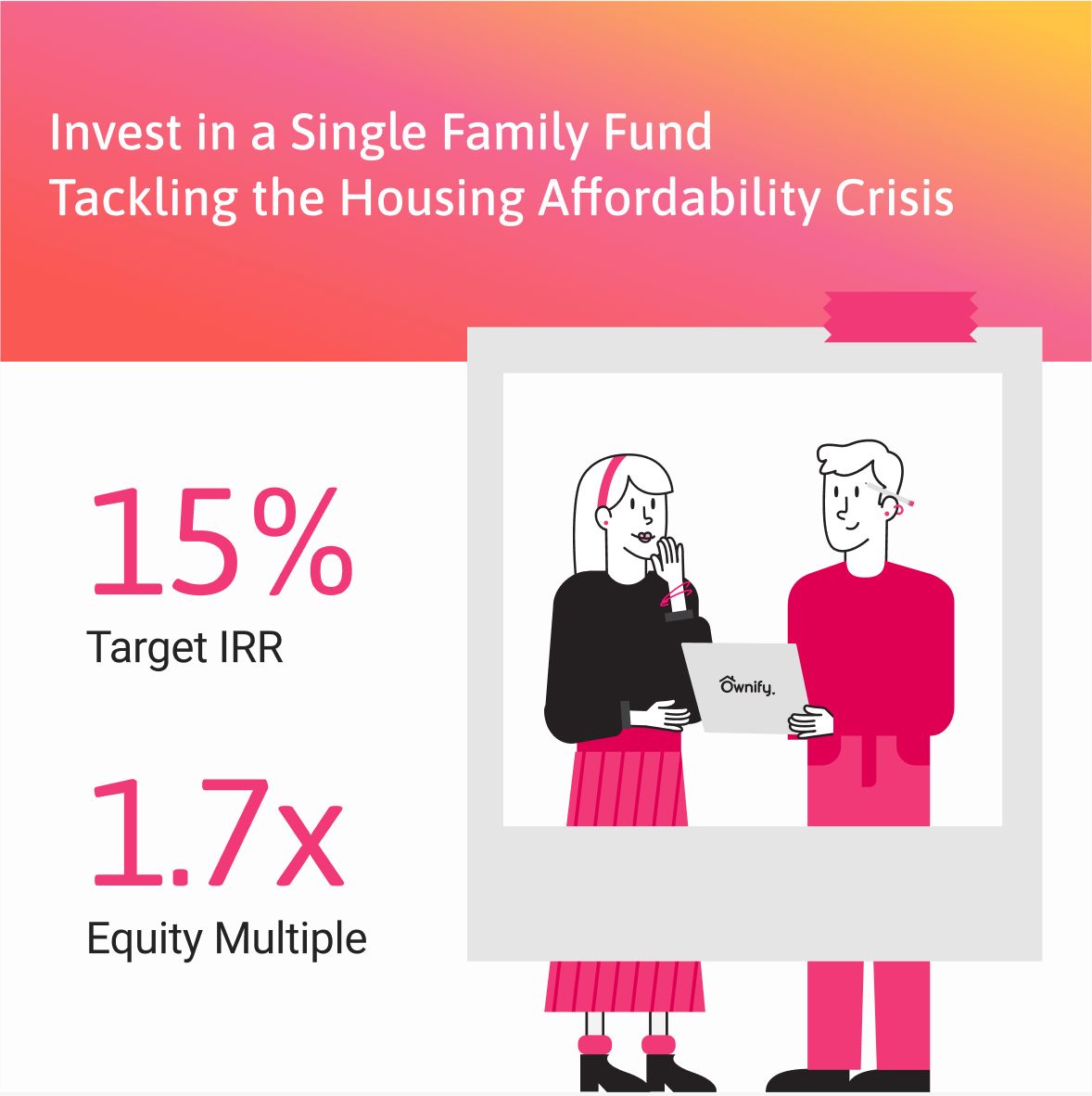 Invest in a Single Family Fund Tackling the Housing Affordability Crisis

15%
Target IRR

1.7x
Equity Multiple

Ownify.